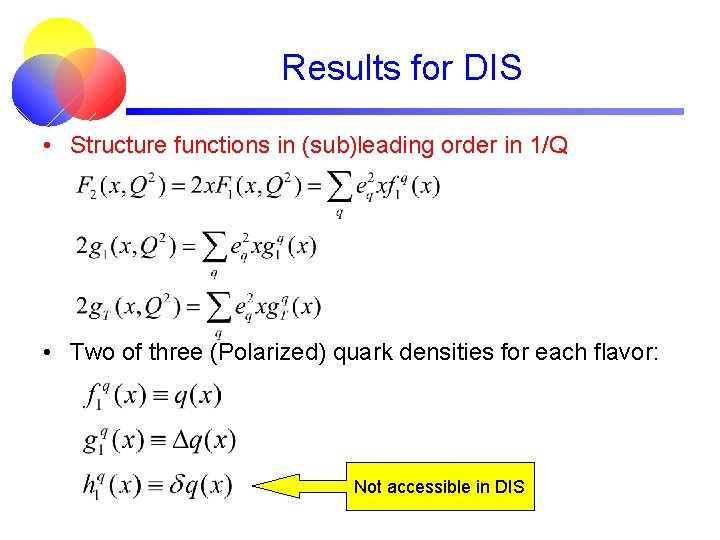 Results for DIS

• Structure functions in (sub)leading order in 1/Q

$F_2(x,Q^2) = 2xF_1(x,Q^2) = \sum_q e_q^2 x f_1^q(x)$

$2g_1(x,Q^2) = \sum_q e_q^2 x g_1^q(x)$

$2g_T(x,Q^2) = \sum_q e_q^2 x g_T^q(x)$

• Two of three (Polarized) quark densities for each flavor:

$f_1^q(x) \equiv q(x)$

$g_1^q(x) \equiv \Delta q(x)$

$h_1^q(x) \equiv \delta q(x)$

Not accessible in DIS